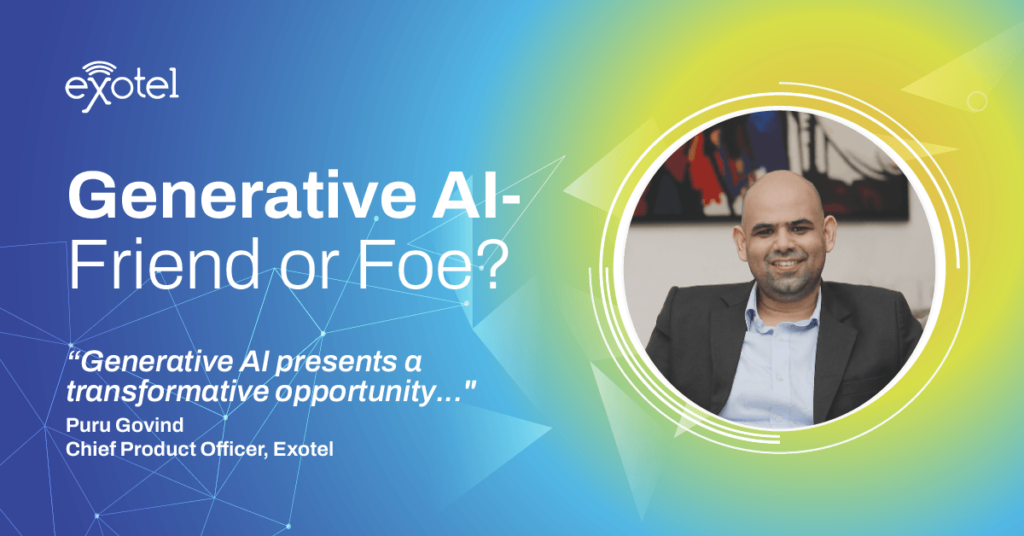 exotel

Generative AI-
Friend or Foe?

“Generative AI presents a transformative opportunity..."
Puru Govind
Chief Product Officer, Exotel